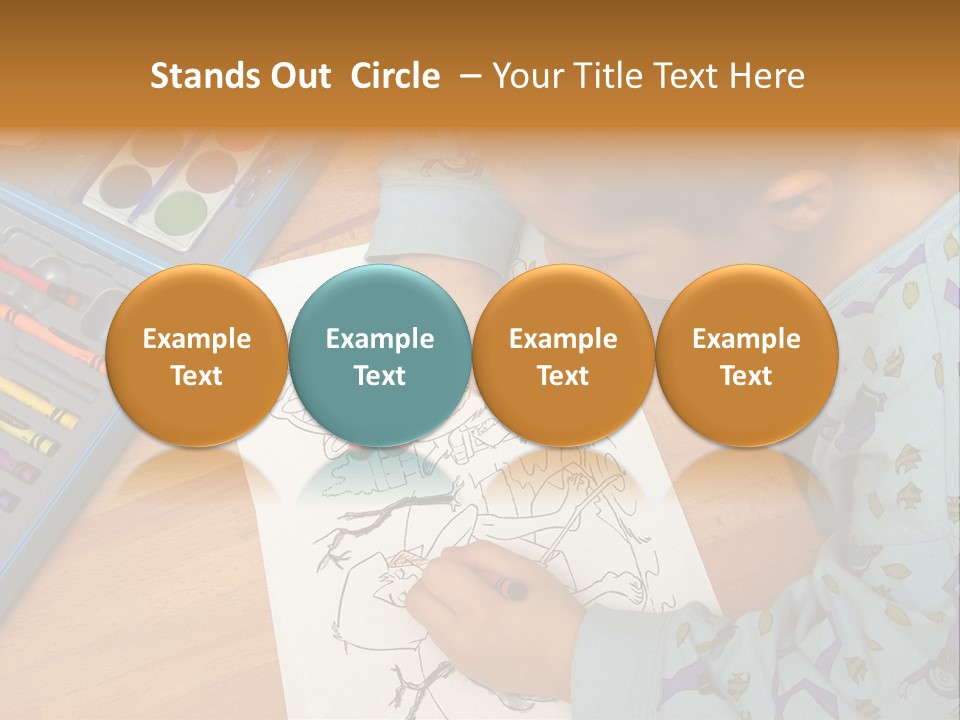 Stands Out Circle – Your Title Text Here

Example Text

Example Text

Example Text

Example Text